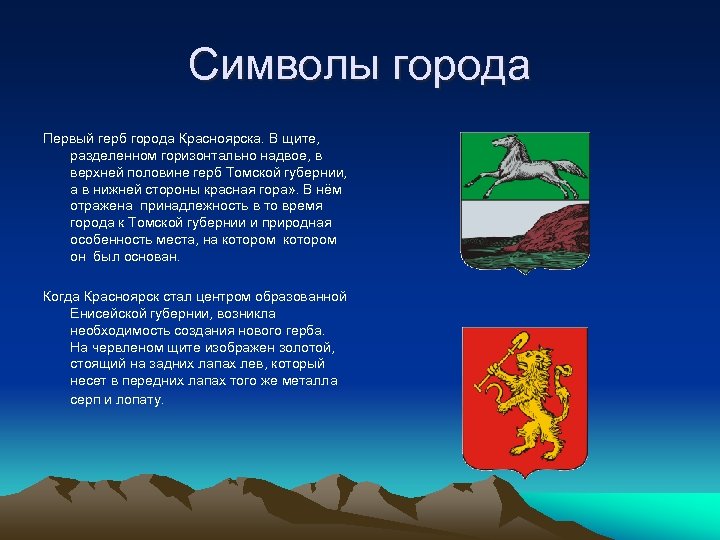 Символы города

Первый герб города Красноярска. В щите, разделенном горизонтально надвое, в верхней половине герб Томской губернии, а в нижней стороны красная гора». В нём отражена принадлежность в то время города к Томской губернии и природная особенность места, на котором котором он был основан.

Когда Красноярск стал центром образованной Енисейской губернии, возникла необходимость создания нового герба. На червленом щите изображен золотой, стоящий на задних лапах лев, который несет в передних лапах того же металла серп и лопату.